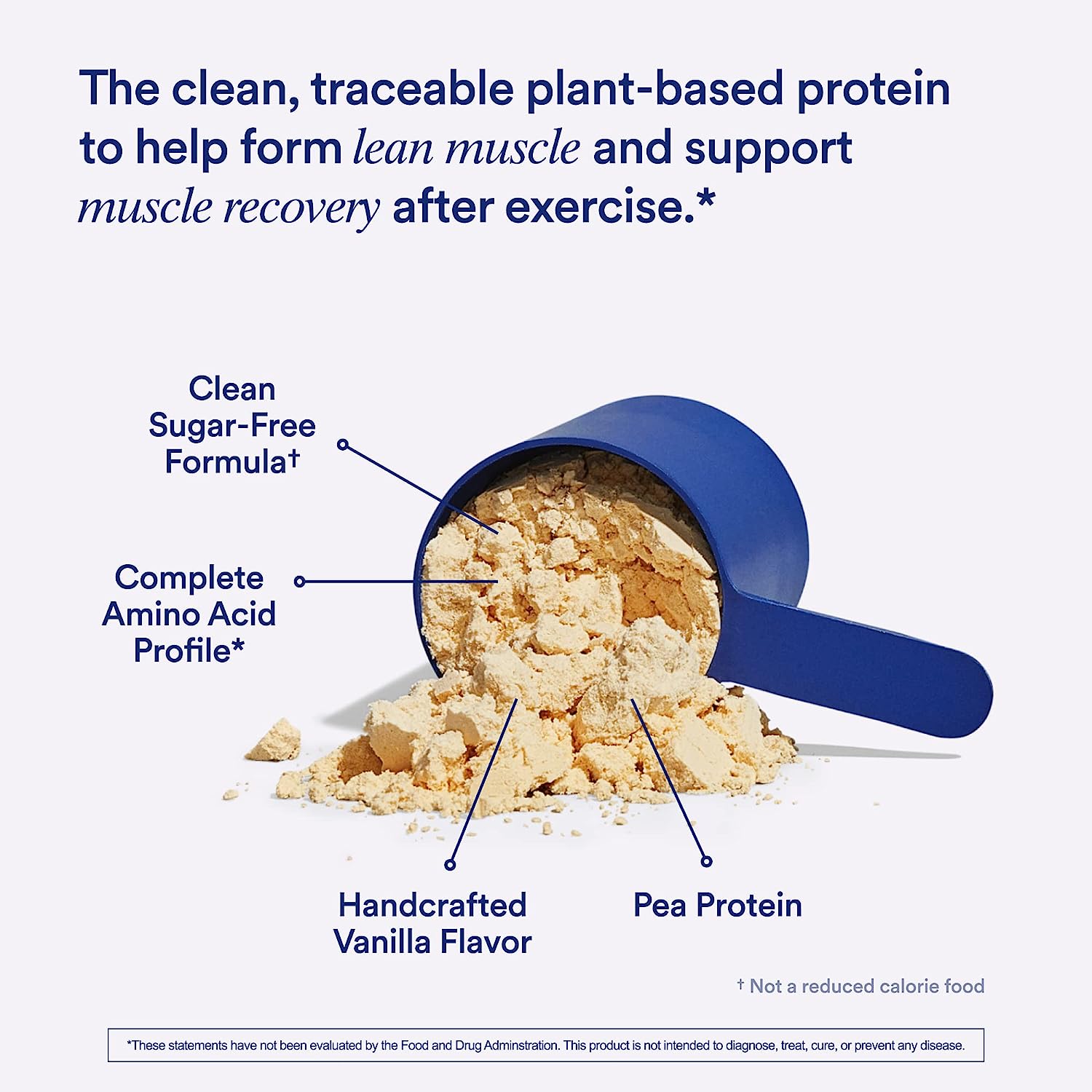 The clean, traceable plant-based protein to help form lean muscle and support muscle recovery after exercise.*

Clean Sugar-Free Formula†

Complete Amino Acid Profile*

Handcrafted Vanilla Flavor

Pea Protein

† Not a reduced calorie food

*These statements have not been evaluated by the Food and Drug Adminstration. This product is not intended to diagnose, treat, cure, or prevent any disease.